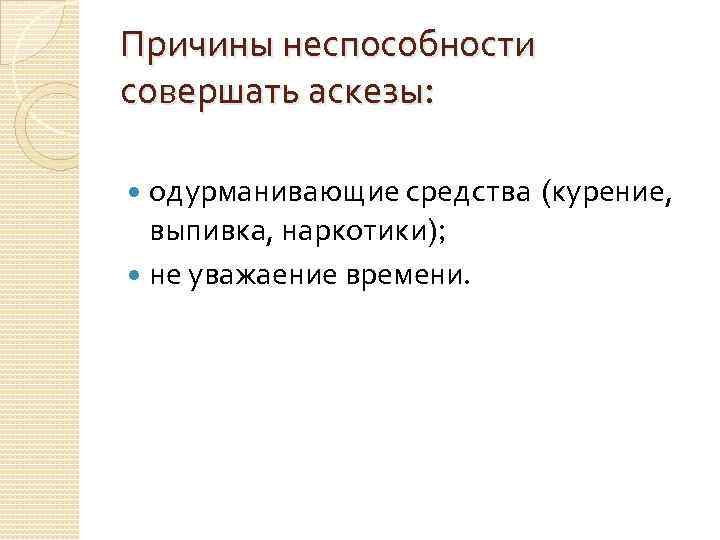 Причины неспособности совершать аскезы:

- одурманивающие средства (курение, выпивка, наркотики);
- не уважаение времени.